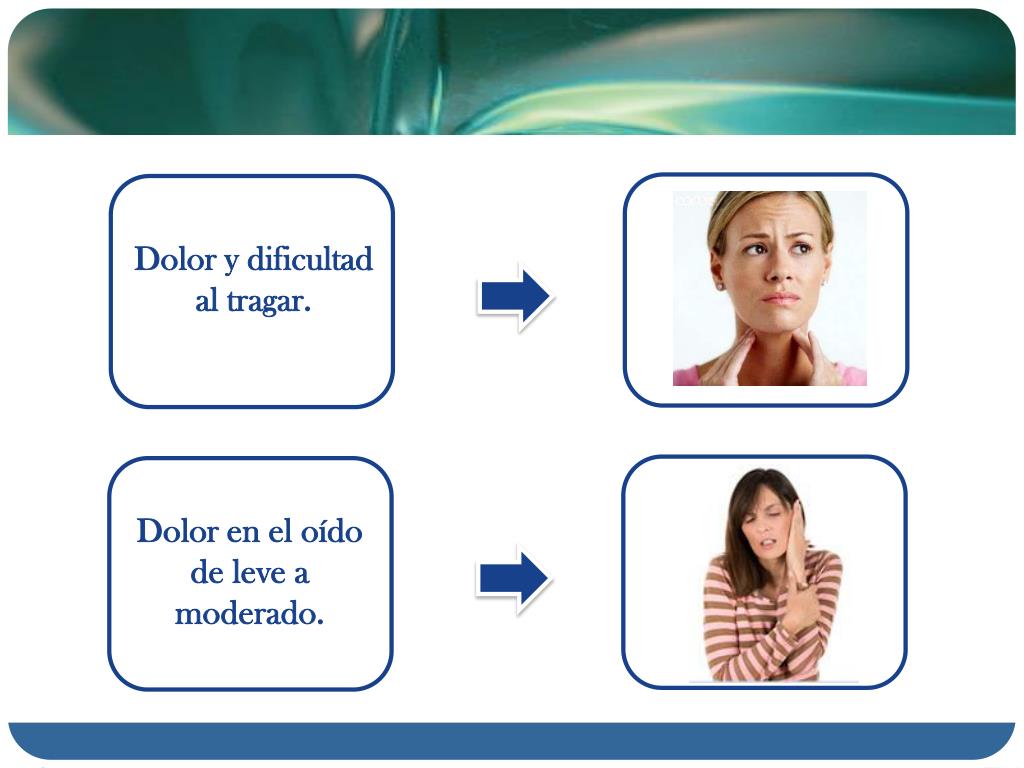 Dolor y dificultad al tragar.

Dolor en el oído de leve a moderado.